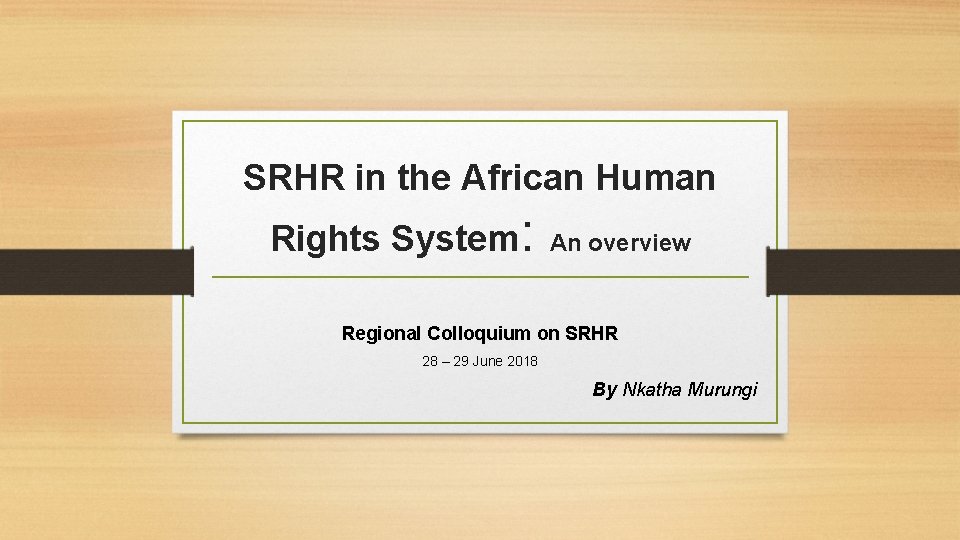 SRHR in the African Human Rights System: An overview

Regional Colloquium on SRHR

28 – 29 June 2018

By Nkatha Murungi